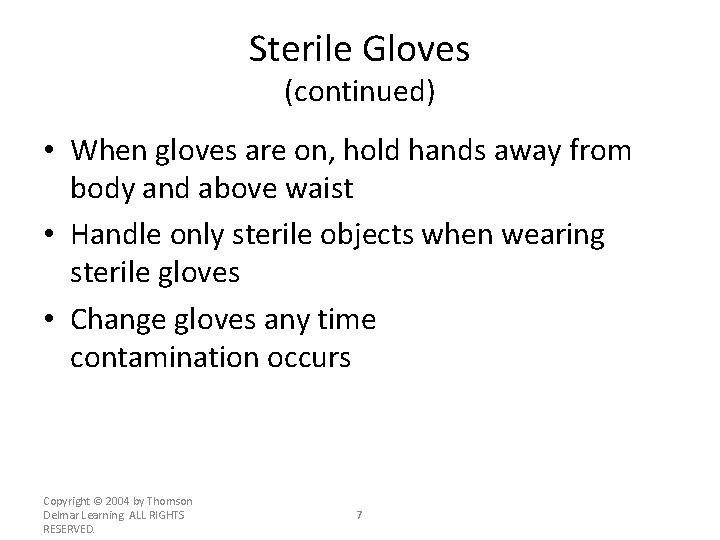 Sterile Gloves
(continued)

• When gloves are on, hold hands away from body and above waist
• Handle only sterile objects when wearing sterile gloves
• Change gloves any time contamination occurs

Copyright © 2004 by Thomson Delmar Learning. ALL RIGHTS RESERVED.

7